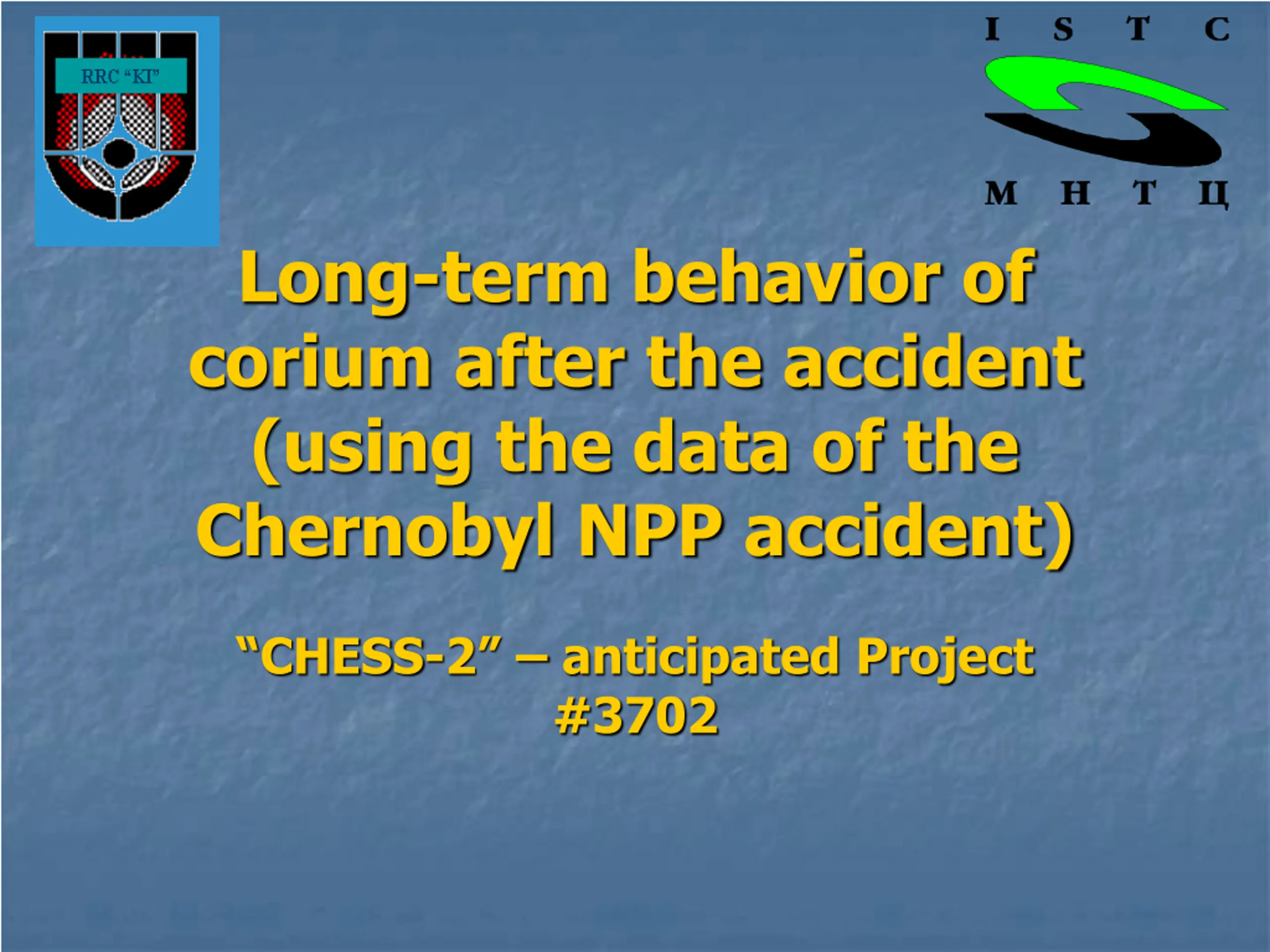 RRC "KI"

I S T C

М Н Т Ц

Long-term behavior of corium after the accident (using the data of the Chernobyl NPP accident)

"CHESS-2" – anticipated Project #3702